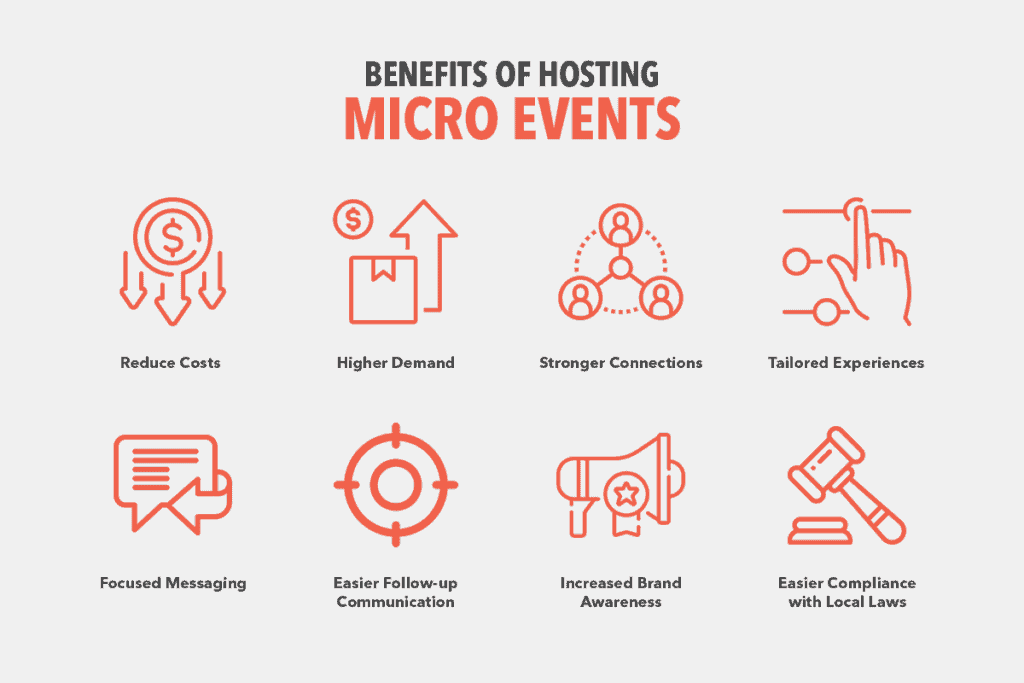 BENEFITS OF HOSTING
MICRO EVENTS

$

Reduce Costs

$

Higher Demand

Stronger Connections

Tailored Experiences

Focused Messaging

Easier Follow-up Communication

Increased Brand Awareness

Easier Compliance with Local Laws